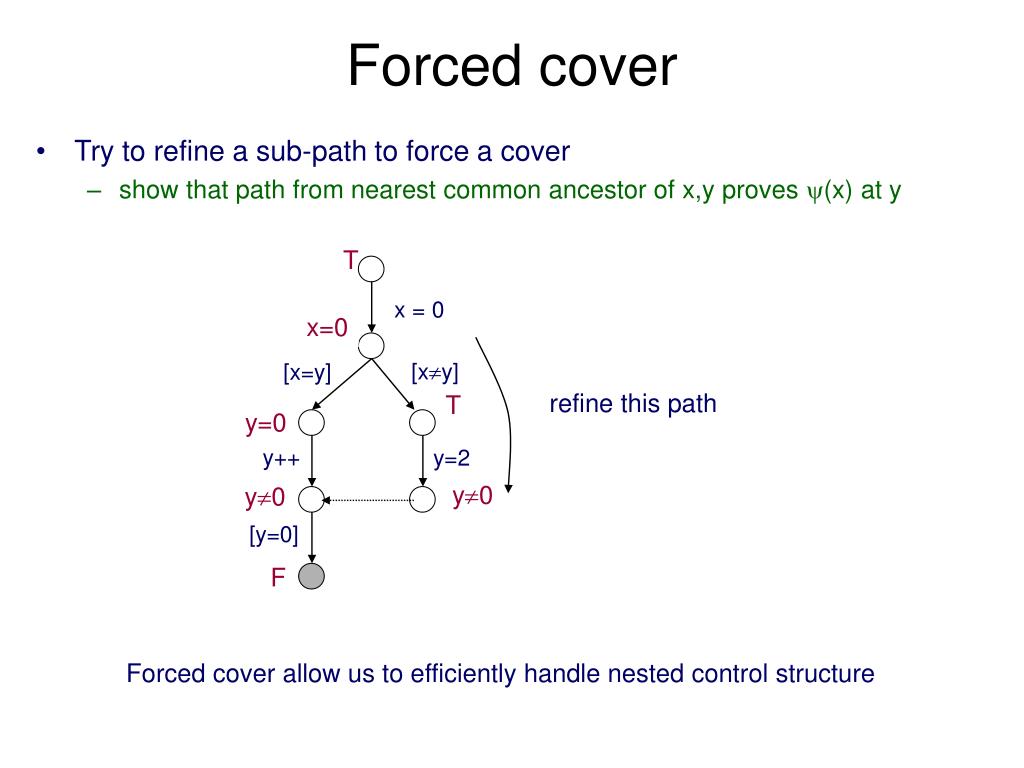 Forced cover

• Try to refine a sub-path to force a cover
  – show that path from nearest common ancestor of x,y proves $\psi$(x) at y

T

x = 0

x=0

[x=y]

[x$\neq$y]

T

refine this path

y=0

y++

y=2

y$\neq$0

y$\neq$0

[y=0]

F

Forced cover allow us to efficiently handle nested control structure